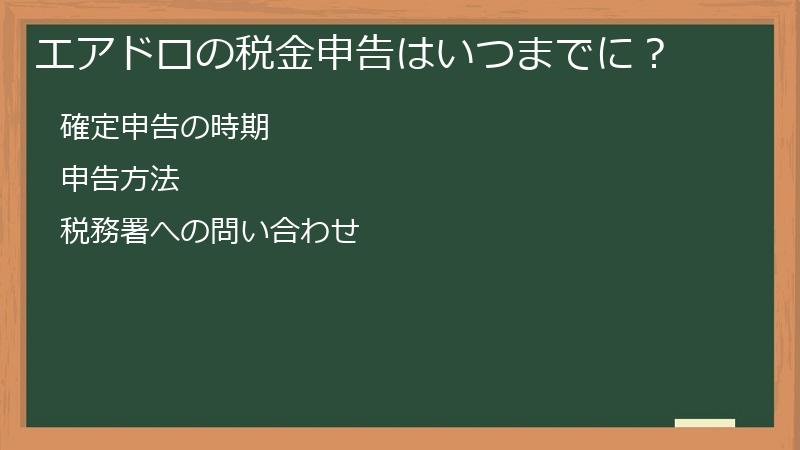 エアドロの税金申告はいつまでに？

確定申告の時期

申告方法

税務署への問い合わせ